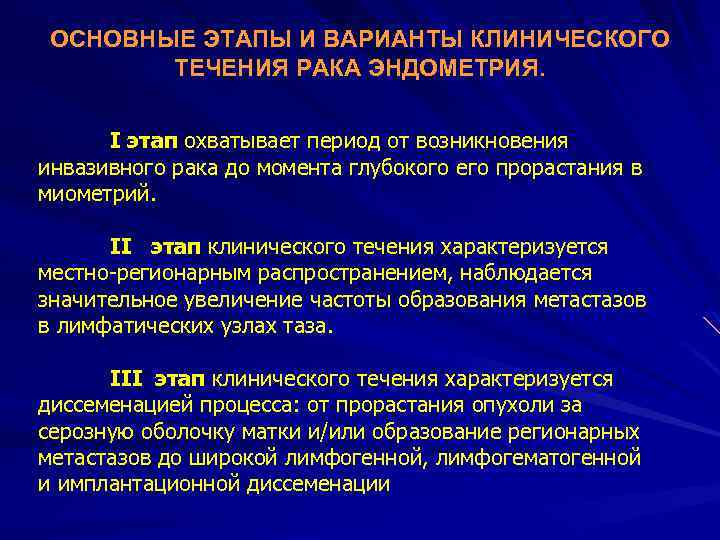 ОСНОВНЫЕ ЭТАПЫ И ВАРИАНТЫ КЛИНИЧЕСКОГО ТЕЧЕНИЯ РАКА ЭНДОМЕТРИЯ.

I этап охватывает период от возникновения инвазивного рака до момента глубокого его прорастания в миометрий.

II этап клинического течения характеризуется местно-регионарным распространением, наблюдается значительное увеличение частоты образования метастазов в лимфатических узлах таза.

III этап клинического течения характеризуется диссеменацией процесса: от прорастания опухоли за серозную оболочку матки и/или образование регионарных метастазов до широкой лимфогенной, лимфогематогенной и имплантационной диссеменации